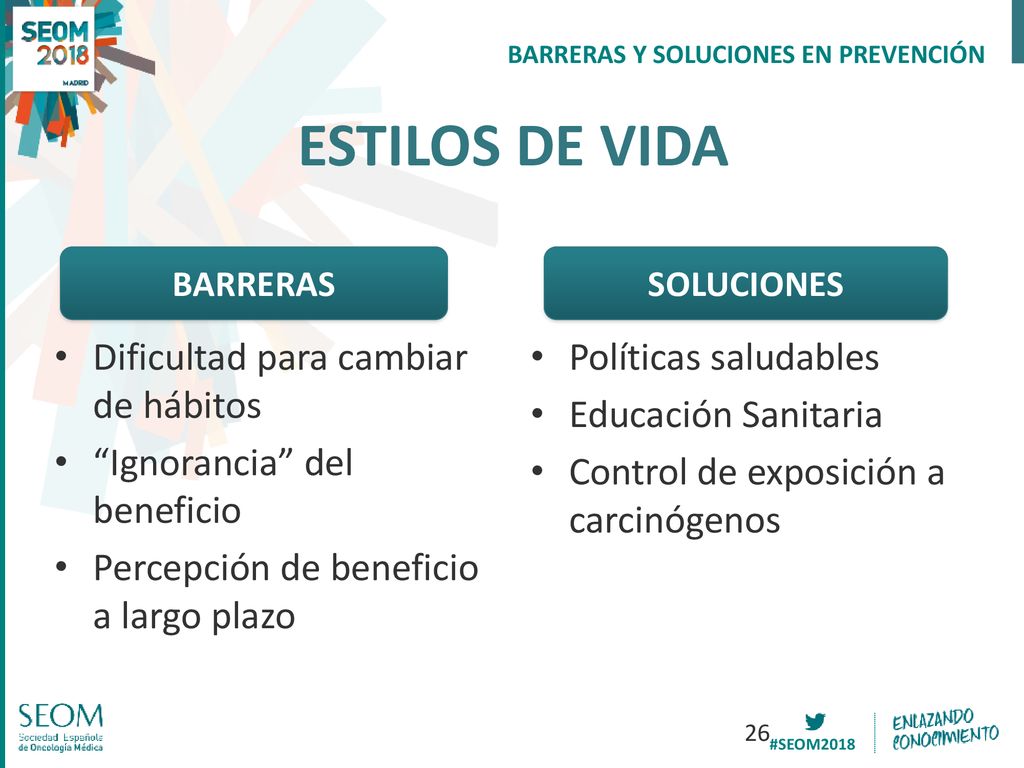 SEOM 2018 MADRID

BARRERAS Y SOLUCIONES EN PREVENCIÓN

ESTILOS DE VIDA

BARRERAS

• Dificultad para cambiar de hábitos
• “Ignorancia” del beneficio
• Percepción de beneficio a largo plazo

SOLUCIONES

• Políticas saludables
• Educación Sanitaria
• Control de exposición a carcinógenos

SEOM
Sociedad Española de Oncología Médica

26

#SEOM2018

ENLAZANDO CONOCIMIENTO